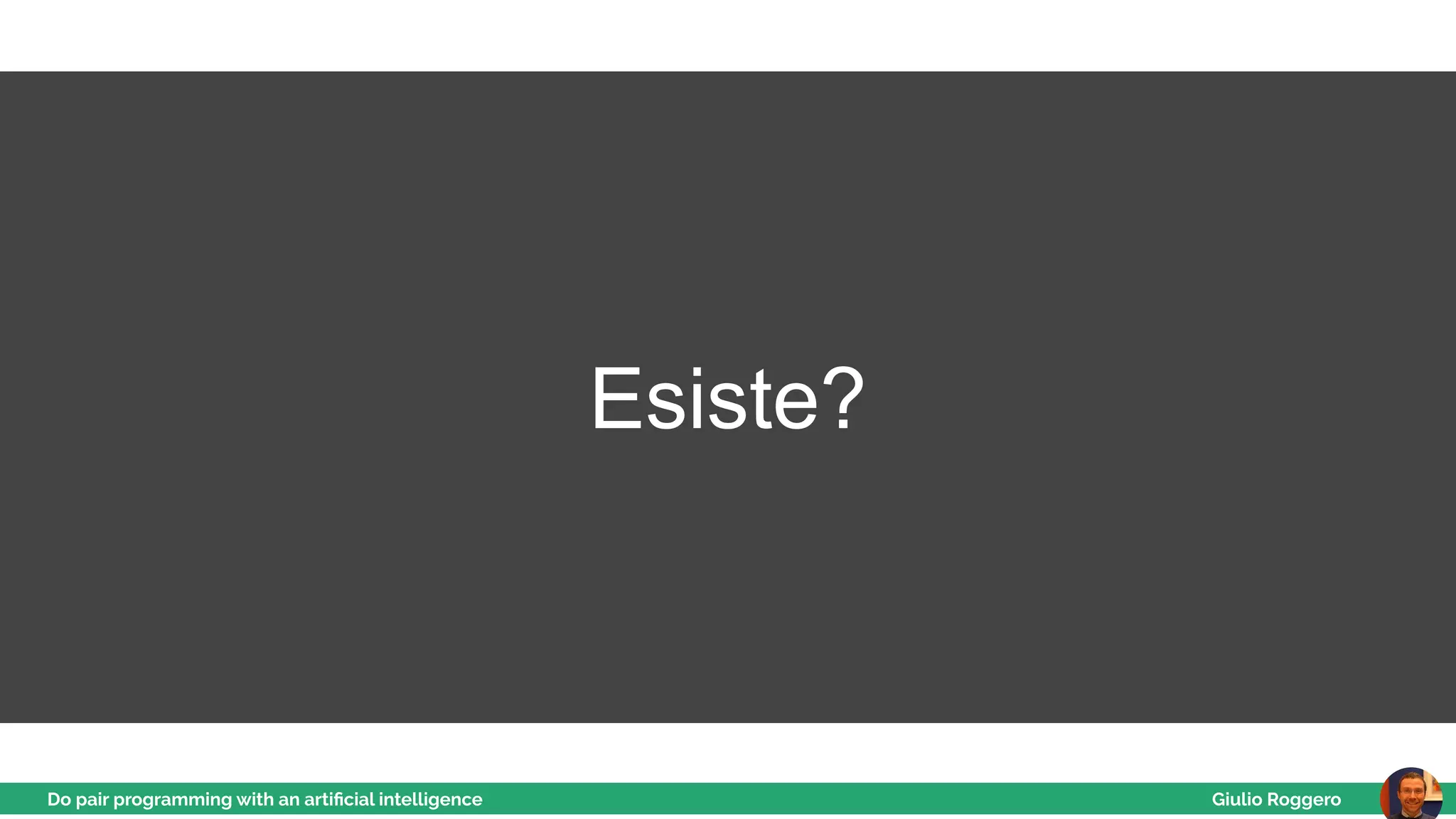 Esiste?

Do pair programming with an artificial intelligence

Giulio Roggero